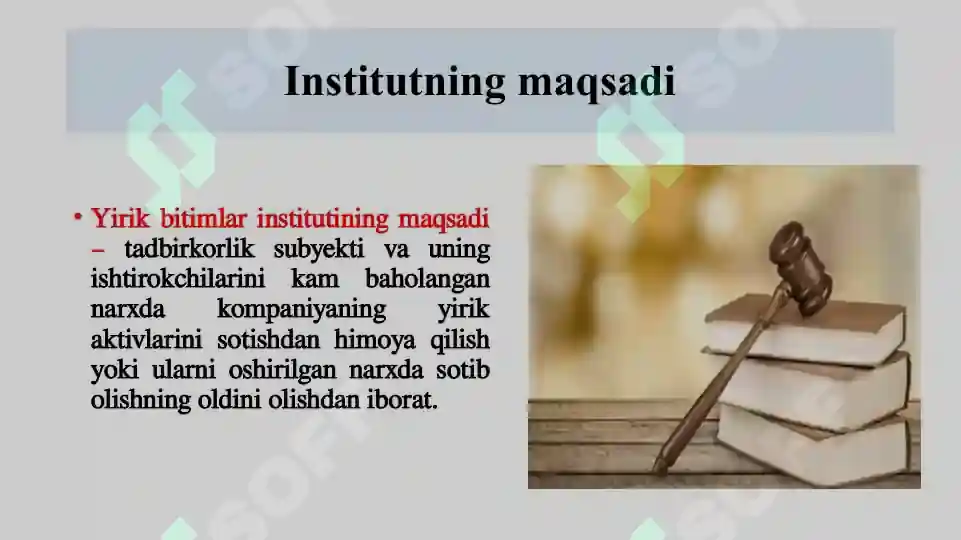 Institutning maqsadi

• Yirik bitimlar institutining maqsadi – tadbirkorlik subyekti va uning ishtirokchilarini kam baholangan narxda kompaniyaning yirik aktivlarini sotishdan himoya qilish yoki ularni oshirilgan narxda sotib olishning oldini olishdan iborat.